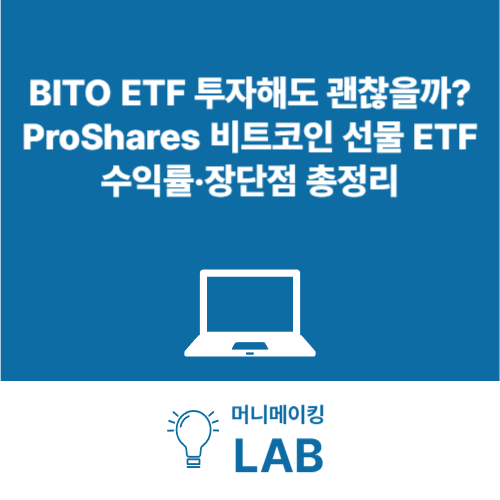 BITO ETF 투자해도 괜찮을까?
ProShares 비트코인 선물 ETF
수익률·장단점 총정리

머니메이킹
LAB